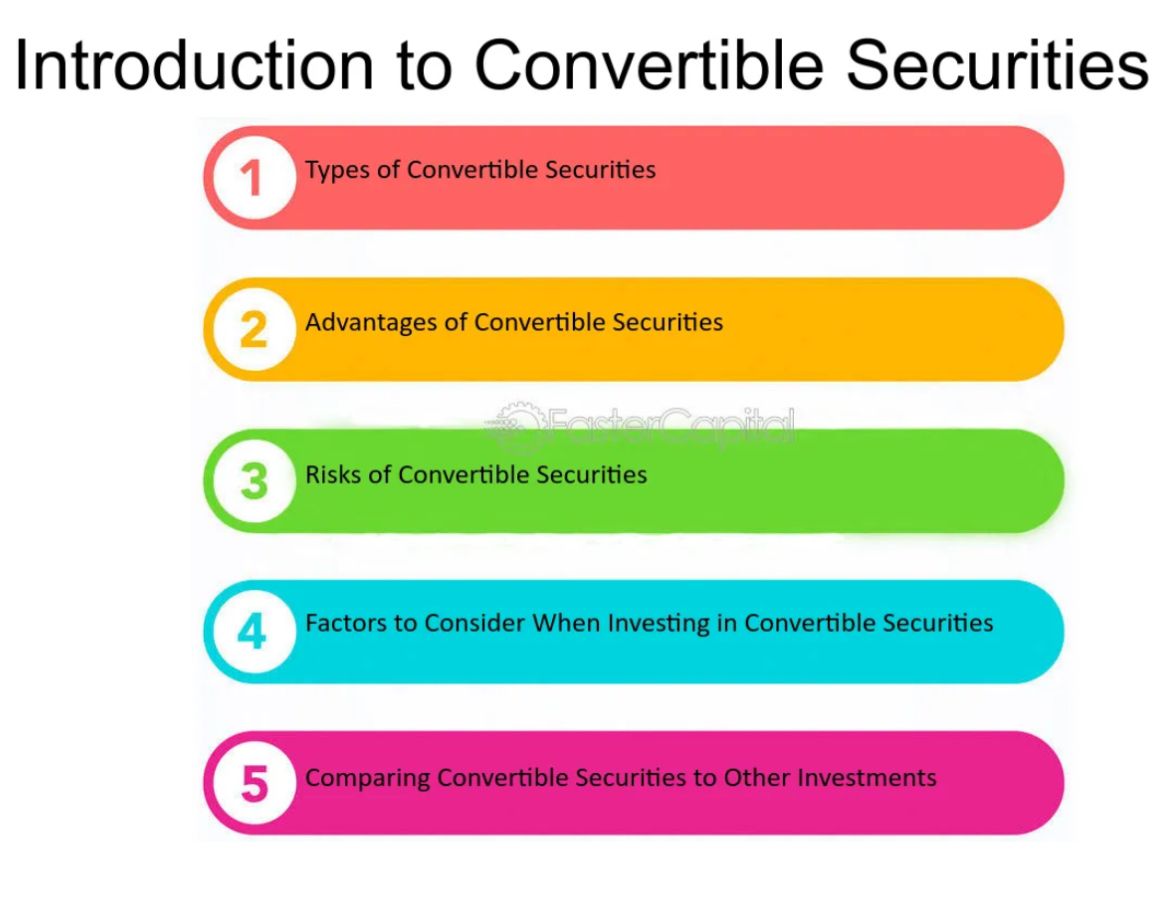 Introduction to Convertible Securities

1 Types of Convertible Securities

2 Advantages of Convertible Securities

FasterCapital

3 Risks of Convertible Securities

4 Factors to Consider When Investing in Convertible Securities

5 Comparing Convertible Securities to Other Investments